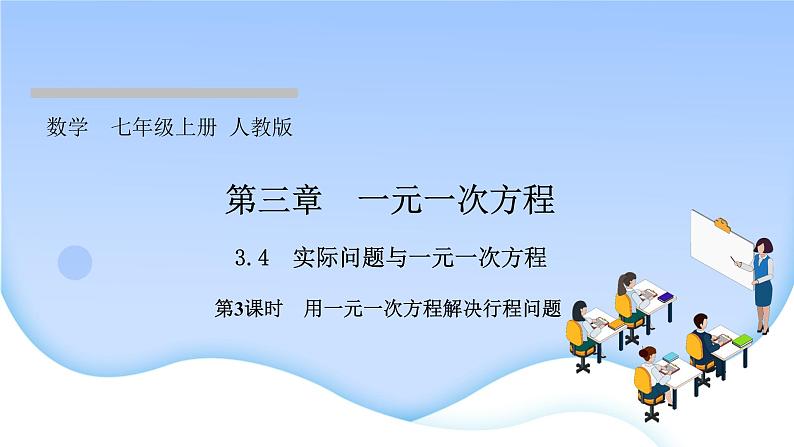 数学 七年级上册 人教版

第三章 一元一次方程

3.4 实际问题与一元一次方程

第3课时 用一元一次方程解决行程问题